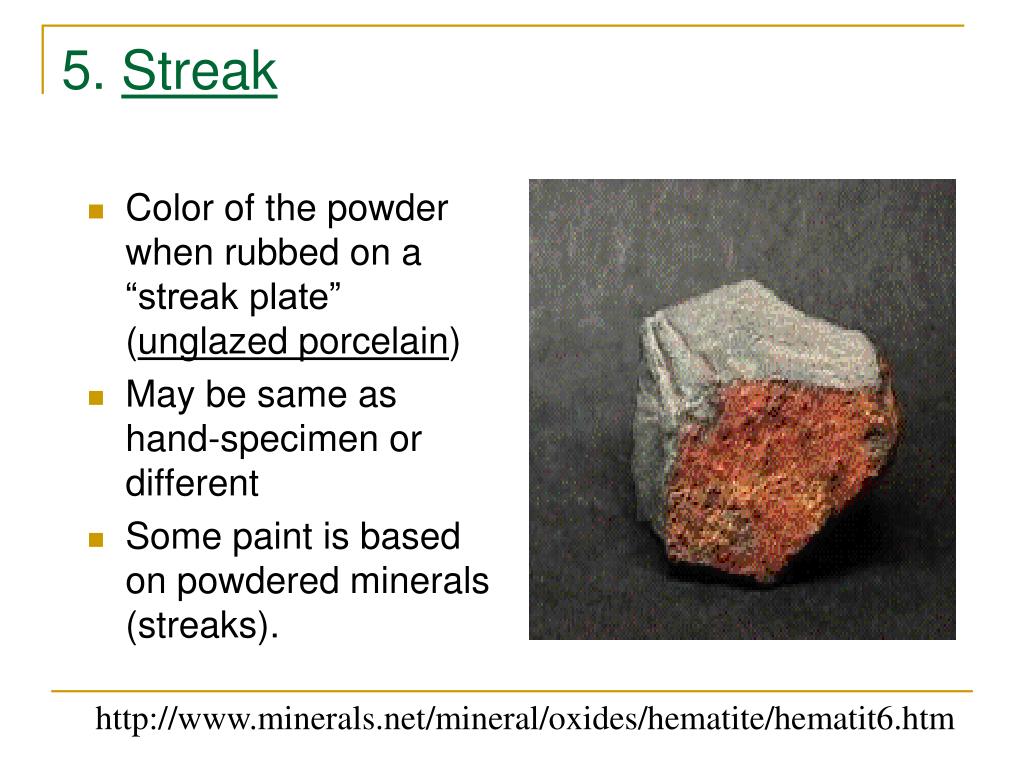 5. Streak

- Color of the powder when rubbed on a “streak plate” (unglazed porcelain)
- May be same as hand-specimen or different
- Some paint is based on powdered minerals (streaks).

http://www.minerals.net/mineral/oxides/hematite/hematit6.htm